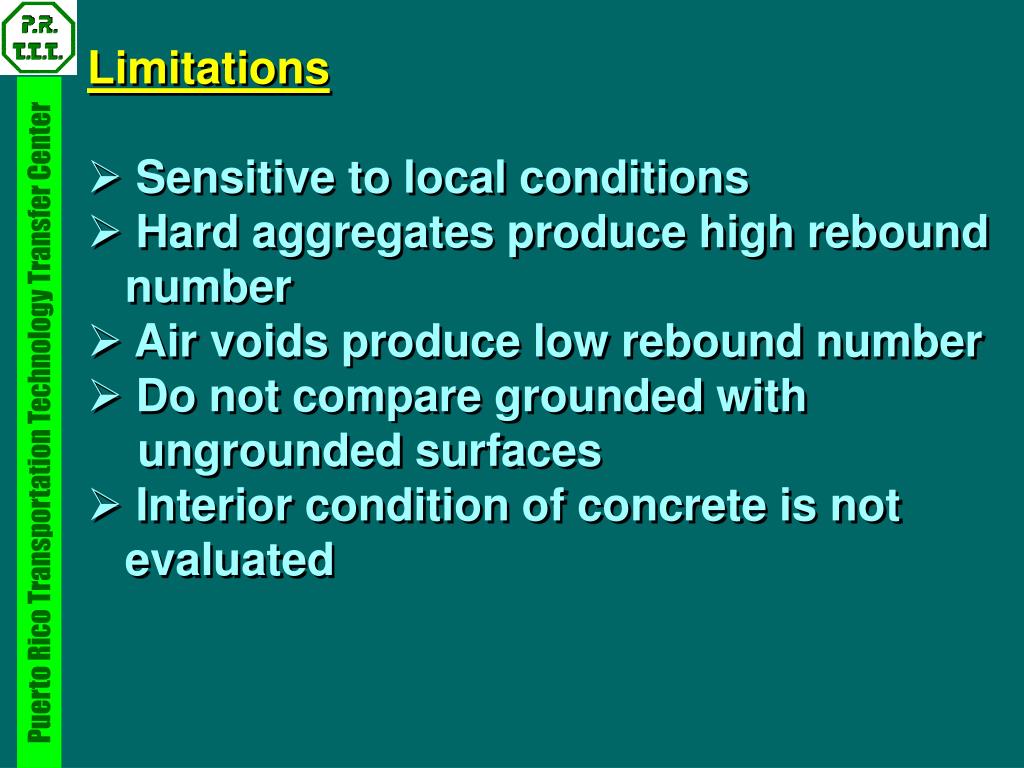 P.R.
T.T.T.

Puerto Rico Transportation Technology Transfer Center

Limitations

➢ Sensitive to local conditions
➢ Hard aggregates produce high rebound number
➢ Air voids produce low rebound number
➢ Do not compare grounded with ungrounded surfaces
➢ Interior condition of concrete is not evaluated